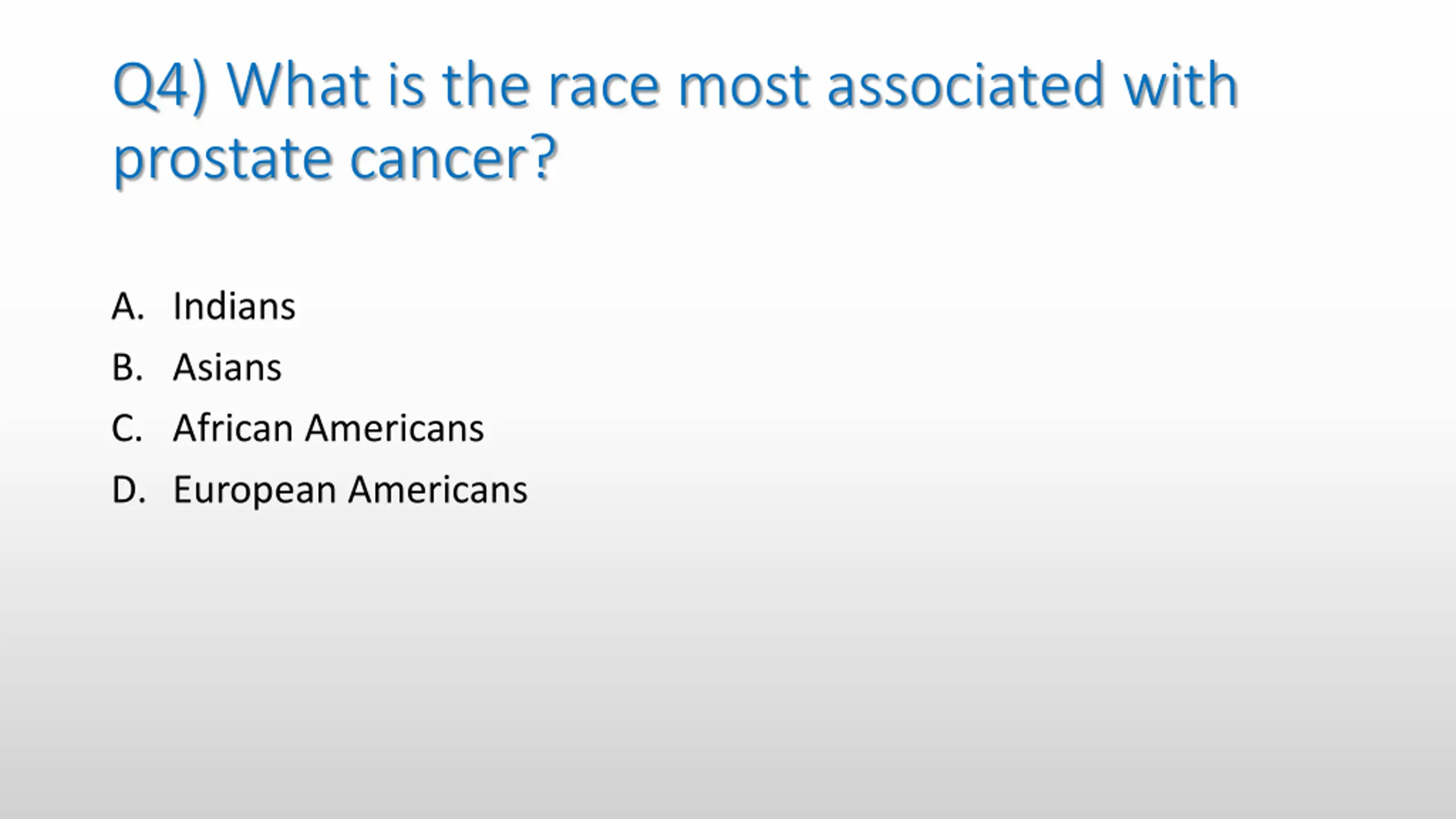 Q4) What is the race most associated with prostate cancer?

A. Indians
B. Asians
C. African Americans
D. European Americans